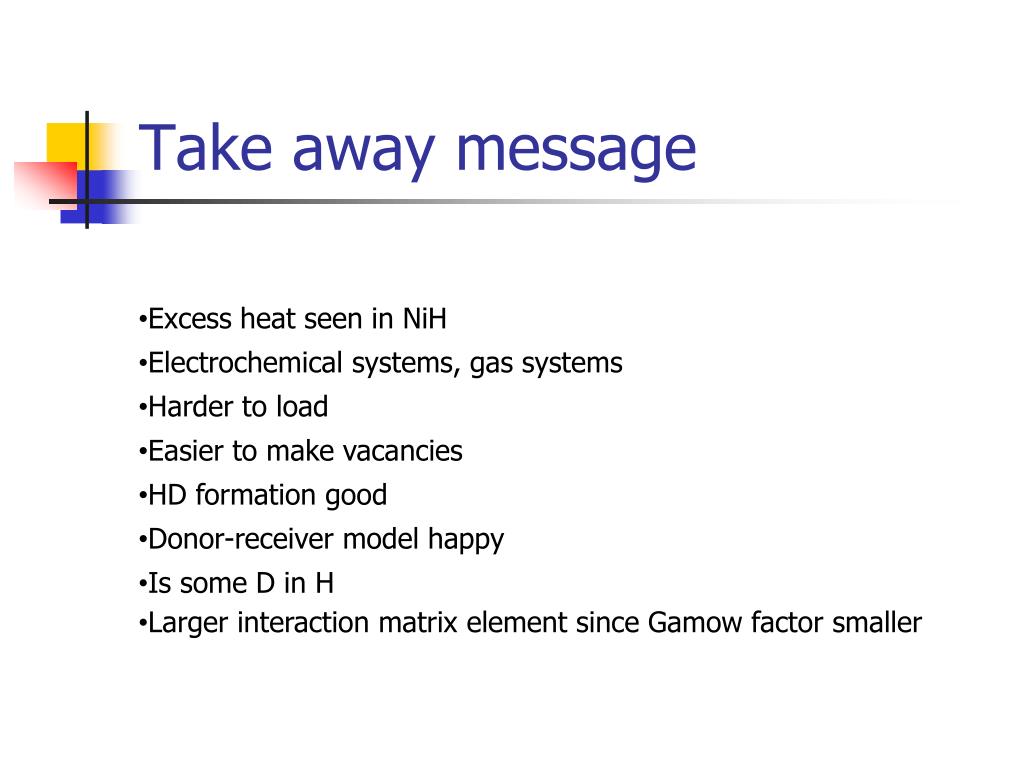 Take away message

•Excess heat seen in NiH
•Electrochemical systems, gas systems
•Harder to load
•Easier to make vacancies
•HD formation good
•Donor-receiver model happy
•Is some D in H
•Larger interaction matrix element since Gamow factor smaller